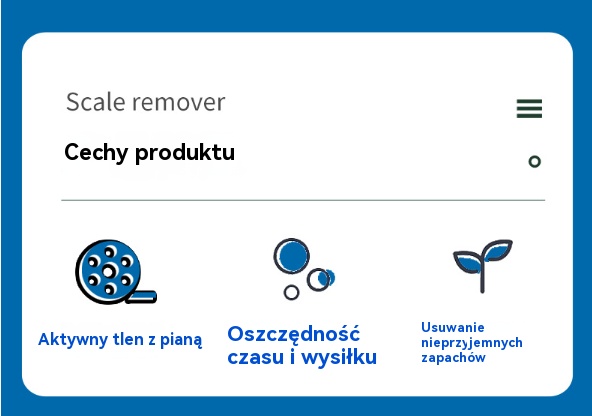 Scale remover

Cechy produktu

Aktywny tlen z pianą

Oszczędność czasu i wysiłku

Usuwanie nieprzyjemnych zapachów